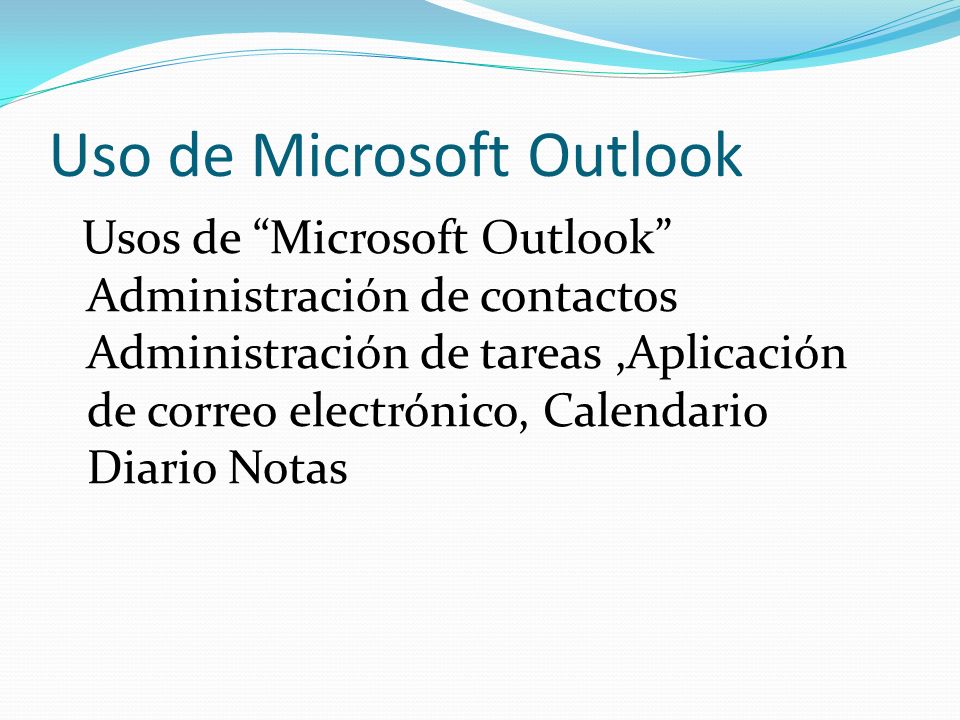 Uso de Microsoft Outlook

Usos de “Microsoft Outlook” Administración de contactos Administración de tareas ,Aplicación de correo electrónico, Calendario Diario Notas